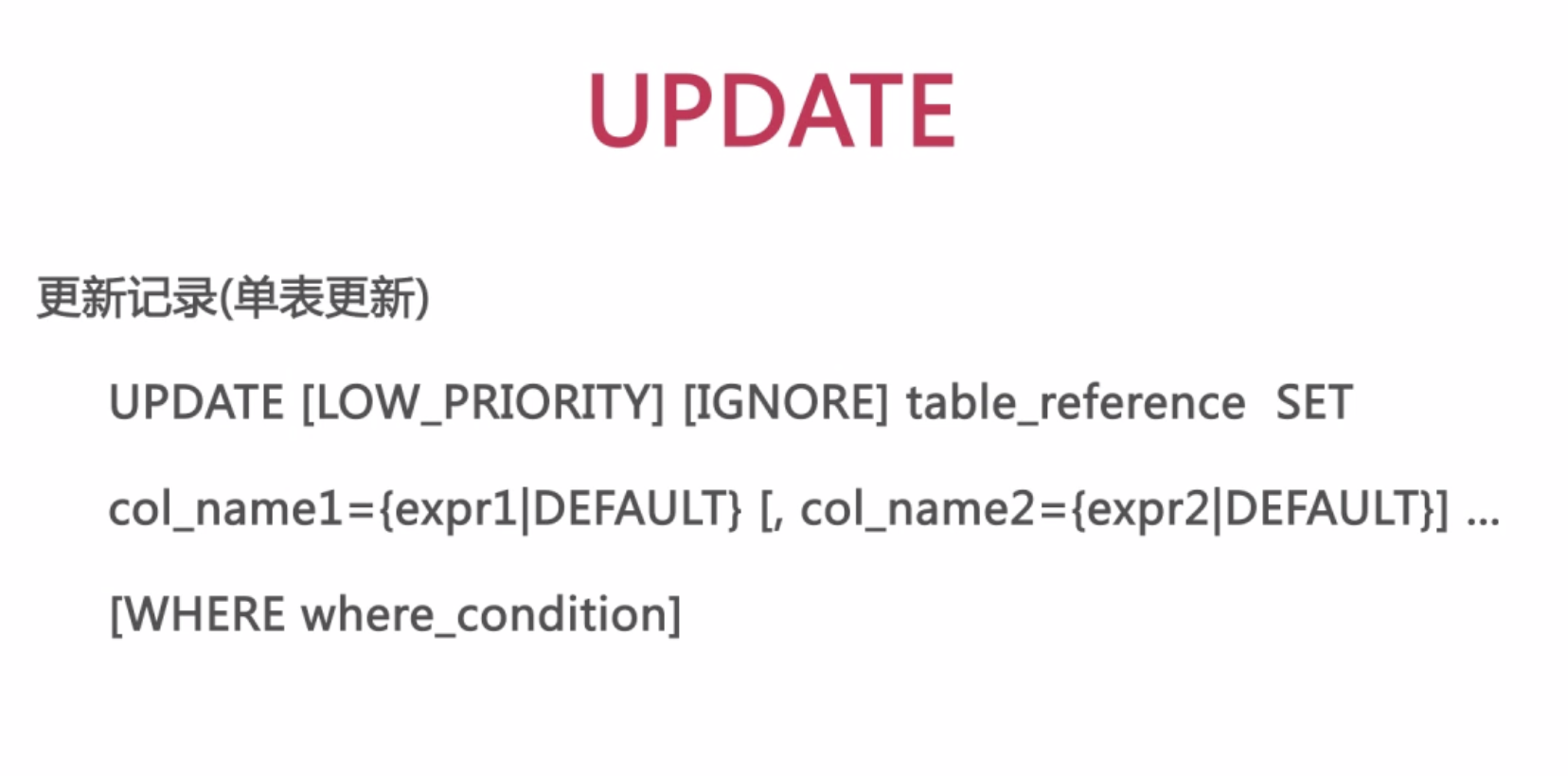 UPDATE

更新记录(单表更新)

UPDATE [LOW_PRIORITY] [IGNORE] table_reference SET

col_name1={expr1|DEFAULT} [, col_name2={expr2|DEFAULT}] ...

[WHERE where_condition]